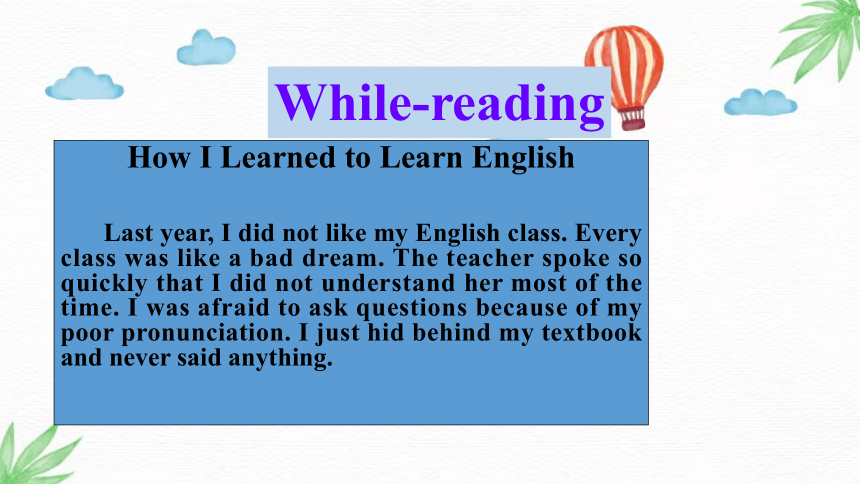 While-reading

How I Learned to Learn English

Last year, I did not like my English class. Every class was like a bad dream. The teacher spoke so quickly that I did not understand her most of the time. I was afraid to ask questions because of my poor pronunciation. I just hid behind my textbook and never said anything.